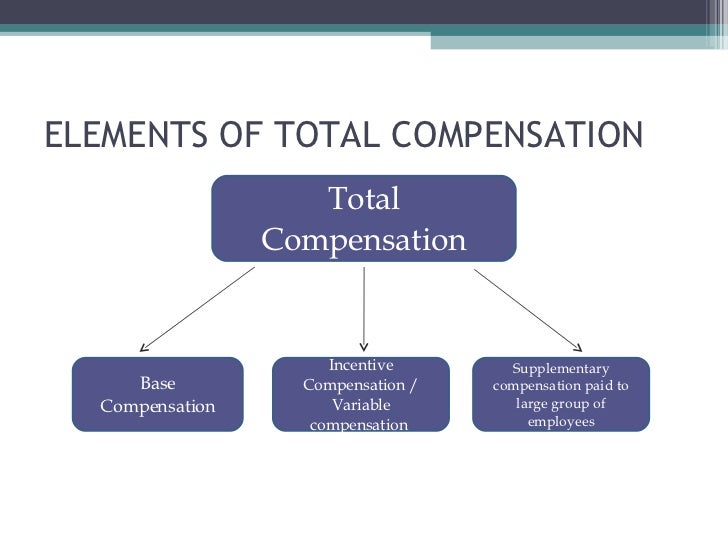 ELEMENTS OF TOTAL COMPENSATION

Total Compensation

Base Compensation

Incentive Compensation / Variable compensation

Supplementary compensation paid to large group of employees